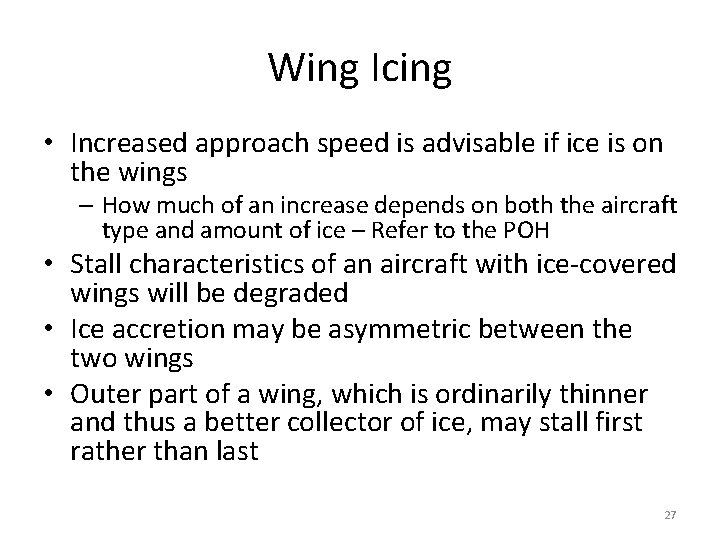 Wing Icing

• Increased approach speed is advisable if ice is on the wings
  – How much of an increase depends on both the aircraft type and amount of ice – Refer to the POH
• Stall characteristics of an aircraft with ice-covered wings will be degraded
• Ice accretion may be asymmetric between the two wings
• Outer part of a wing, which is ordinarily thinner and thus a better collector of ice, may stall first rather than last

27